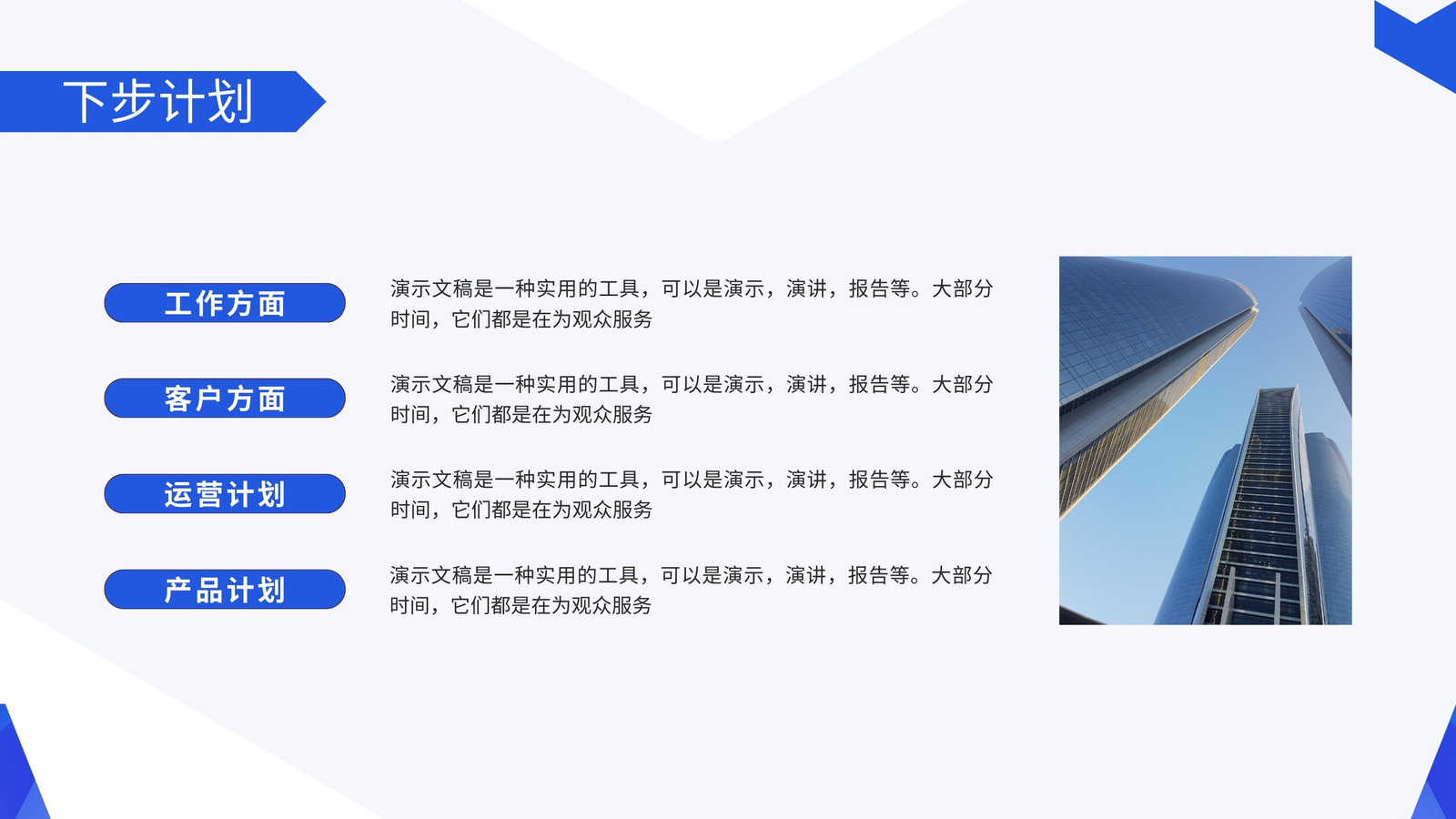 下步计划

工作方面

演示文稿是一种实用的工具，可以是演示，演讲，报告等。大部分时间，它们都是在为观众服务

客户方面

演示文稿是一种实用的工具，可以是演示，演讲，报告等。大部分时间，它们都是在为观众服务

运营计划

演示文稿是一种实用的工具，可以是演示，演讲，报告等。大部分时间，它们都是在为观众服务

产品计划

演示文稿是一种实用的工具，可以是演示，演讲，报告等。大部分时间，它们都是在为观众服务